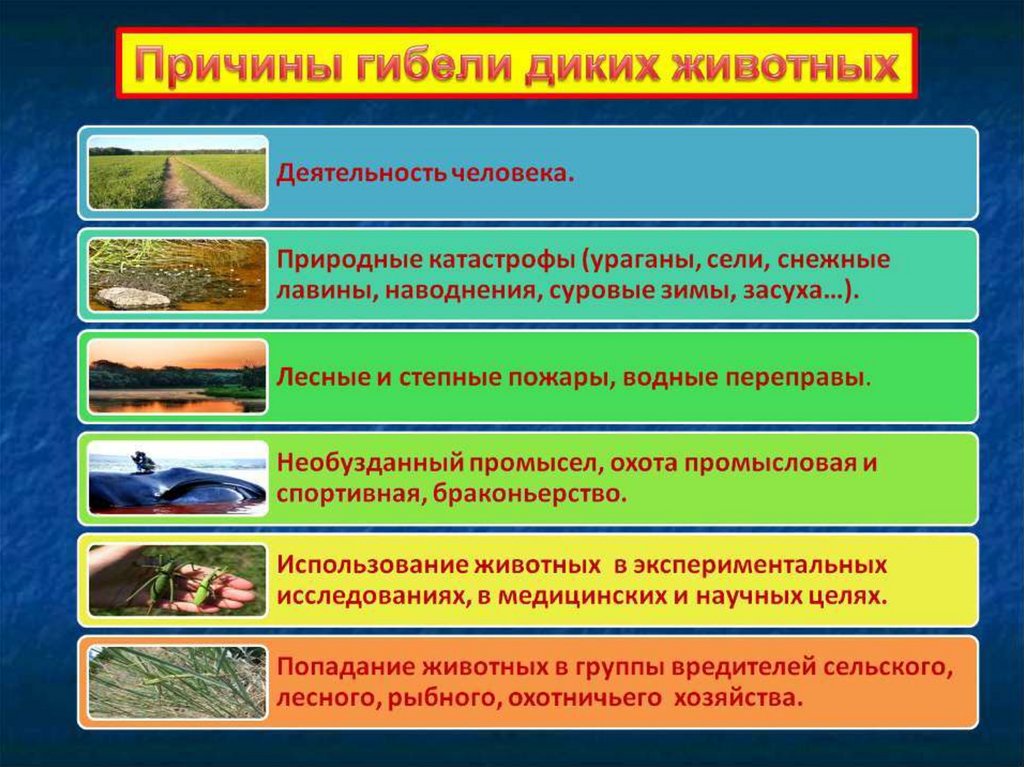 Причины гибели диких животных

Деятельность человека.

Природные катастрофы (ураганы, сели, снежные лавины, наводнения, суровые зимы, засуха…).

Лесные и степные пожары, водные переправы.

Необузданный промысел, охота промысловая и спортивная, браконьерство.

Использование животных в экспериментальных исследованиях, в медицинских и научных целях.

Попадание животных в группы вредителей сельского, лесного, рыбного, охотничьего хозяйства.